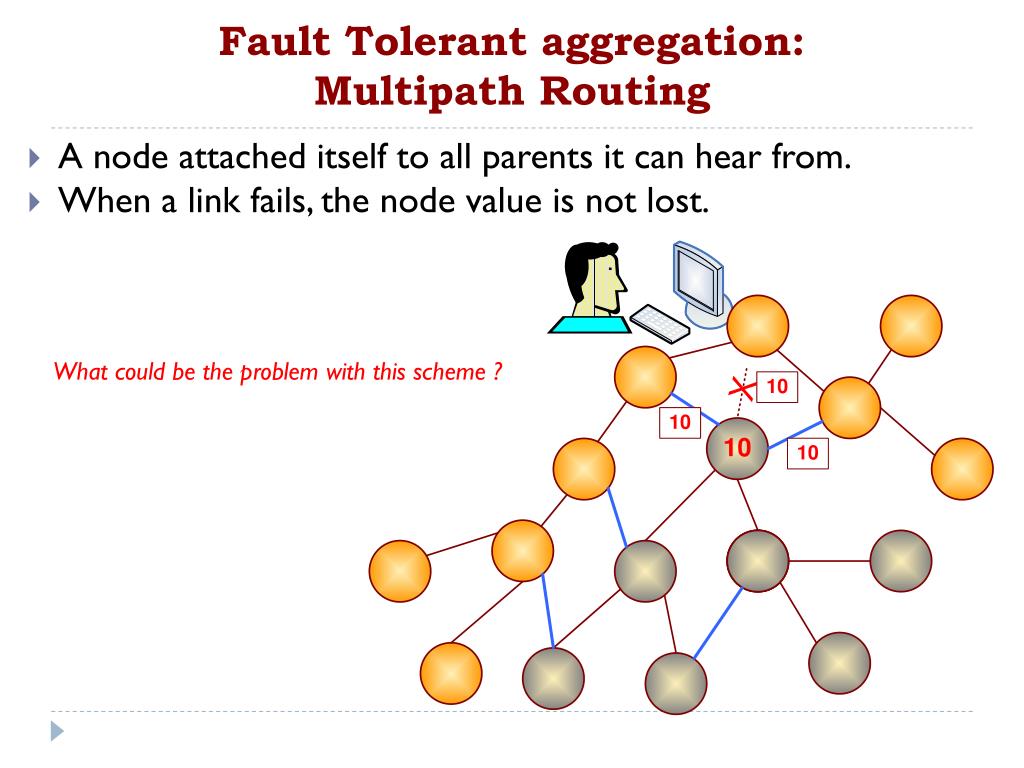 Fault Tolerant aggregation:
Multipath Routing

A node attached itself to all parents it can hear from.
When a link fails, the node value is not lost.

What could be the problem with this scheme ?

10

10

10

10